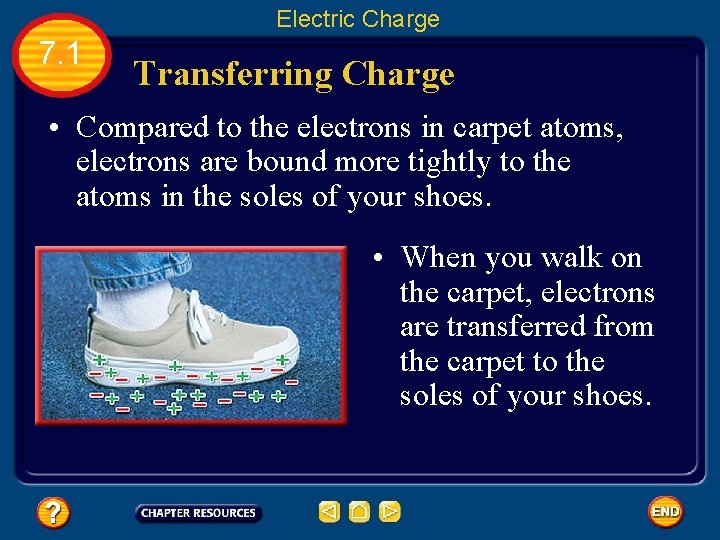 Electric Charge

7.1

Transferring Charge

• Compared to the electrons in carpet atoms, electrons are bound more tightly to the atoms in the soles of your shoes.

• When you walk on the carpet, electrons are transferred from the carpet to the soles of your shoes.

?

CHAPTER RESOURCES

END